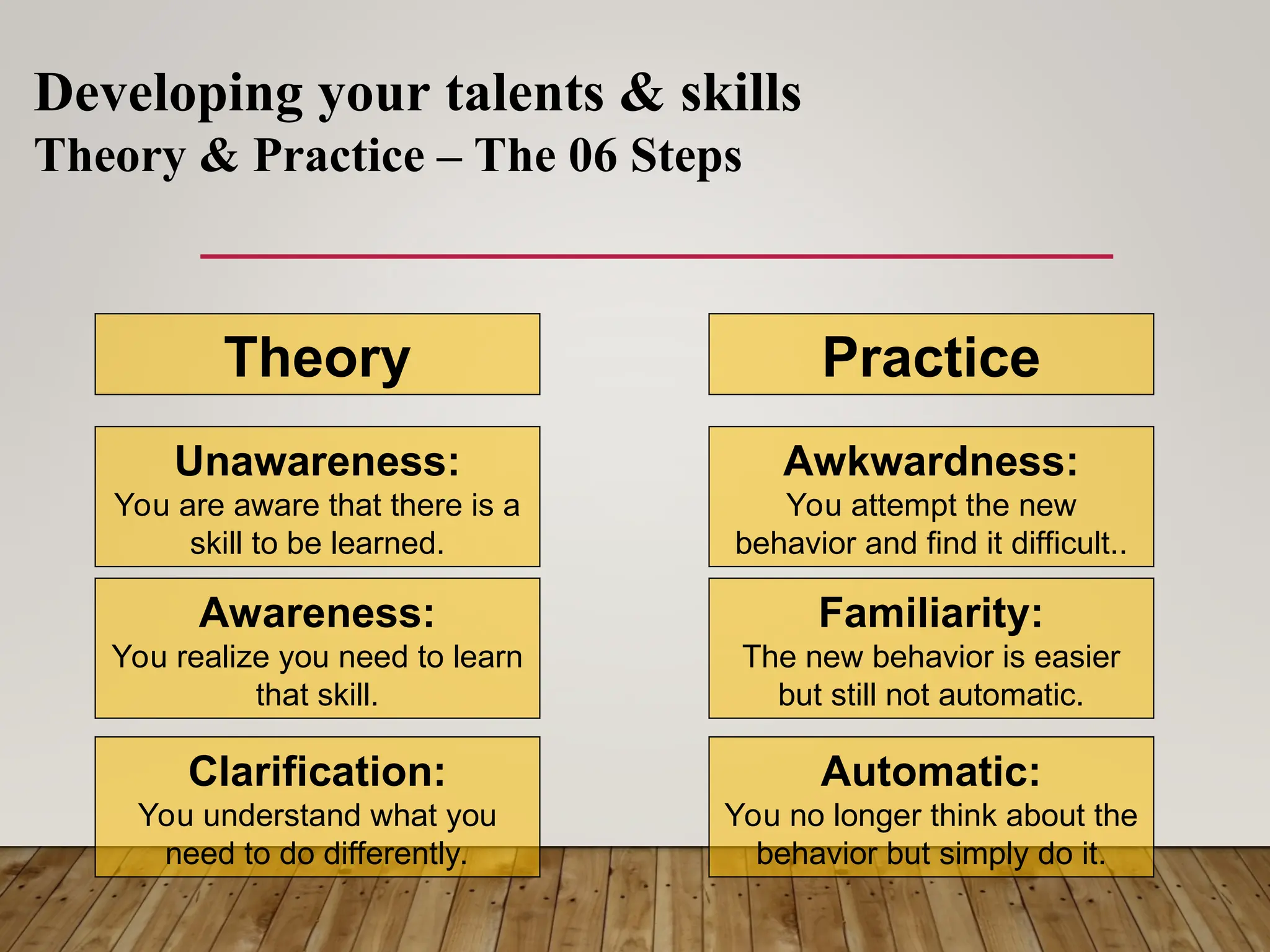 Developing your talents & skills
Theory & Practice – The 06 Steps

Theory

Unawareness:
You are aware that there is a skill to be learned.

Awareness:
You realize you need to learn that skill.

Clarification:
You understand what you need to do differently.

Practice

Awkwardness:
You attempt the new behavior and find it difficult..

Familiarity:
The new behavior is easier but still not automatic.

Automatic:
You no longer think about the behavior but simply do it.